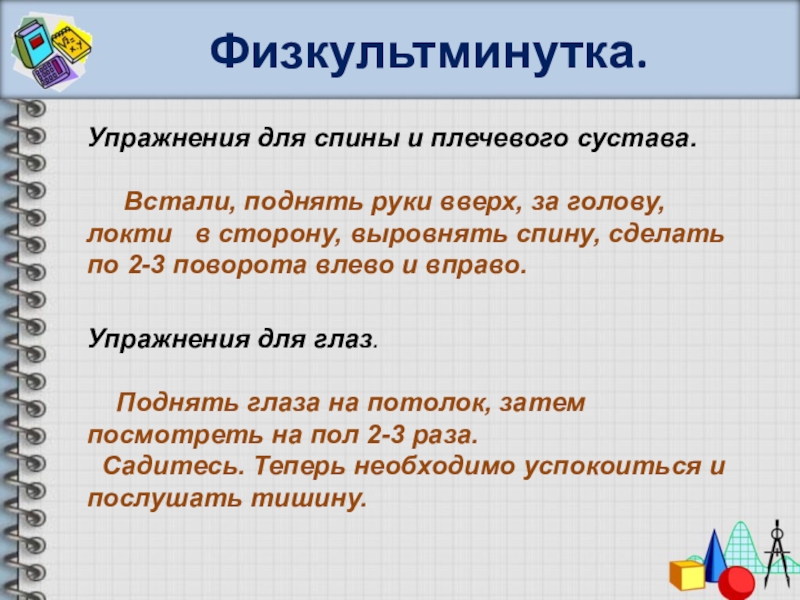 Физкультминутка.

Упражнения для спины и плечевого сустава.

Встали, поднять руки вверх, за голову, локти в сторону, выровнять спину, сделать по 2-3 поворота влево и вправо.

Упражнения для глаз.

Поднять глаза на потолок, затем посмотреть на пол 2-3 раза.
Садитесь. Теперь необходимо успокоиться и послушать тишину.